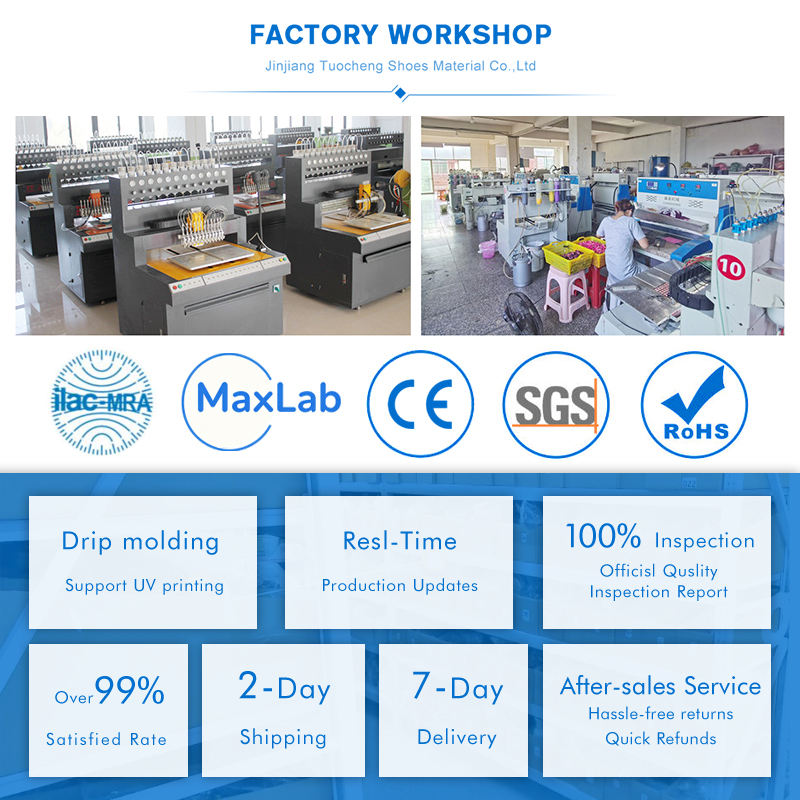 FACTORY WORKSHOP
Jinjiang Tuocheng Shoes Material Co.,Ltd

10

ilac-MRA

MaxLab

CE

SGS

RoHS

Drip molding
Support UV printing

Resl-Time
Production Updates

100% Inspection
Officisl Quslity Inspection Report

Over 99%
Satisfied Rate

2-Day
Shipping

7-Day
Delivery

After-sales Service
Hassle-free returns
Quick Refunds